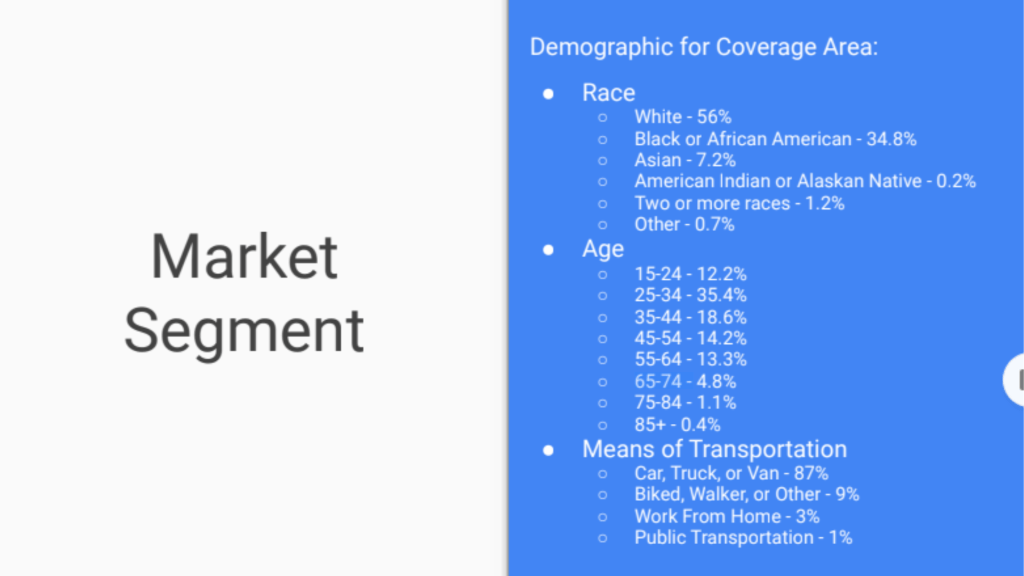 Market Segment

Demographic for Coverage Area:

- Race
  - White - 56%
  - Black or African American - 34.8%
  - Asian - 7.2%
  - American Indian or Alaskan Native - 0.2%
  - Two or more races - 1.2%
  - Other - 0.7%
- Age
  - 15-24 - 12.2%
  - 25-34 - 35.4%
  - 35-44 - 18.6%
  - 45-54 - 14.2%
  - 55-64 - 13.3%
  - 65-74 - 4.8%
  - 75-84 - 1.1%
  - 85+ - 0.4%
- Means of Transportation
  - Car, Truck, or Van - 87%
  - Biked, Walker, or Other - 9%
  - Work From Home - 3%
  - Public Transportation - 1%